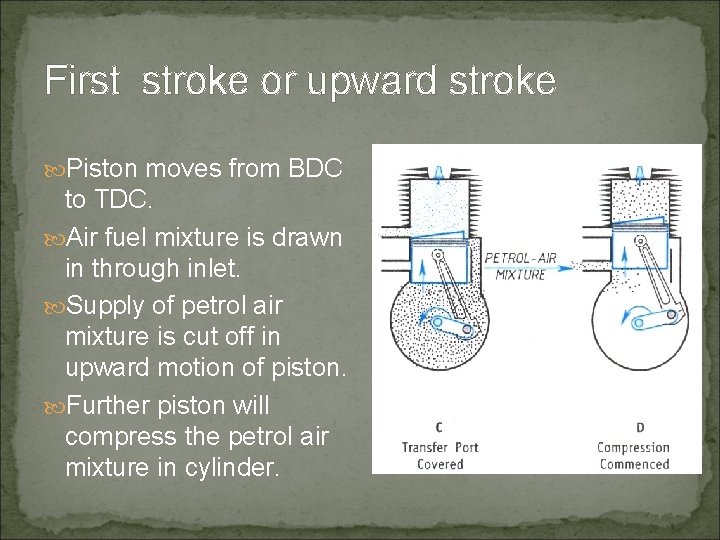 First stroke or upward stroke

Piston moves from BDC to TDC.

Air fuel mixture is drawn in through inlet.

Supply of petrol air mixture is cut off in upward motion of piston.

Further piston will compress the petrol air mixture in cylinder.

PETROL-AIR MIXTURE

C
Transfer Port Covered

D
Compression Commenced